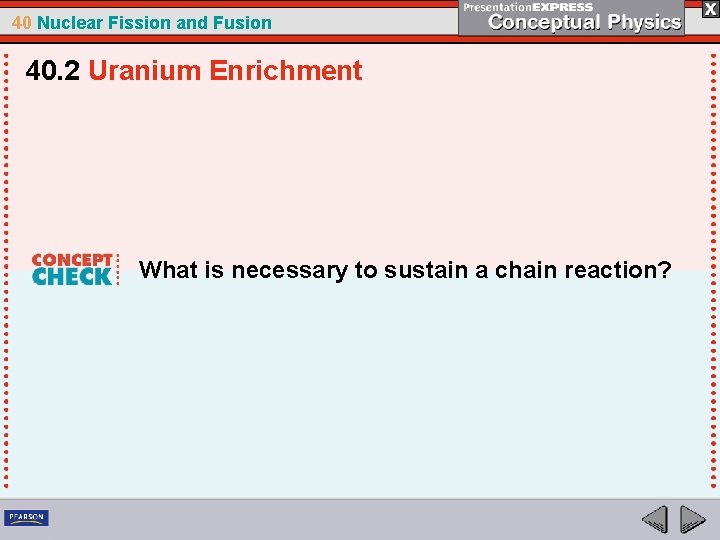 40 Nuclear Fission and Fusion

PresentationEXPRESS
Conceptual Physics

X

40.2 Uranium Enrichment

CONCEPT CHECK

What is necessary to sustain a chain reaction?

PEARSON